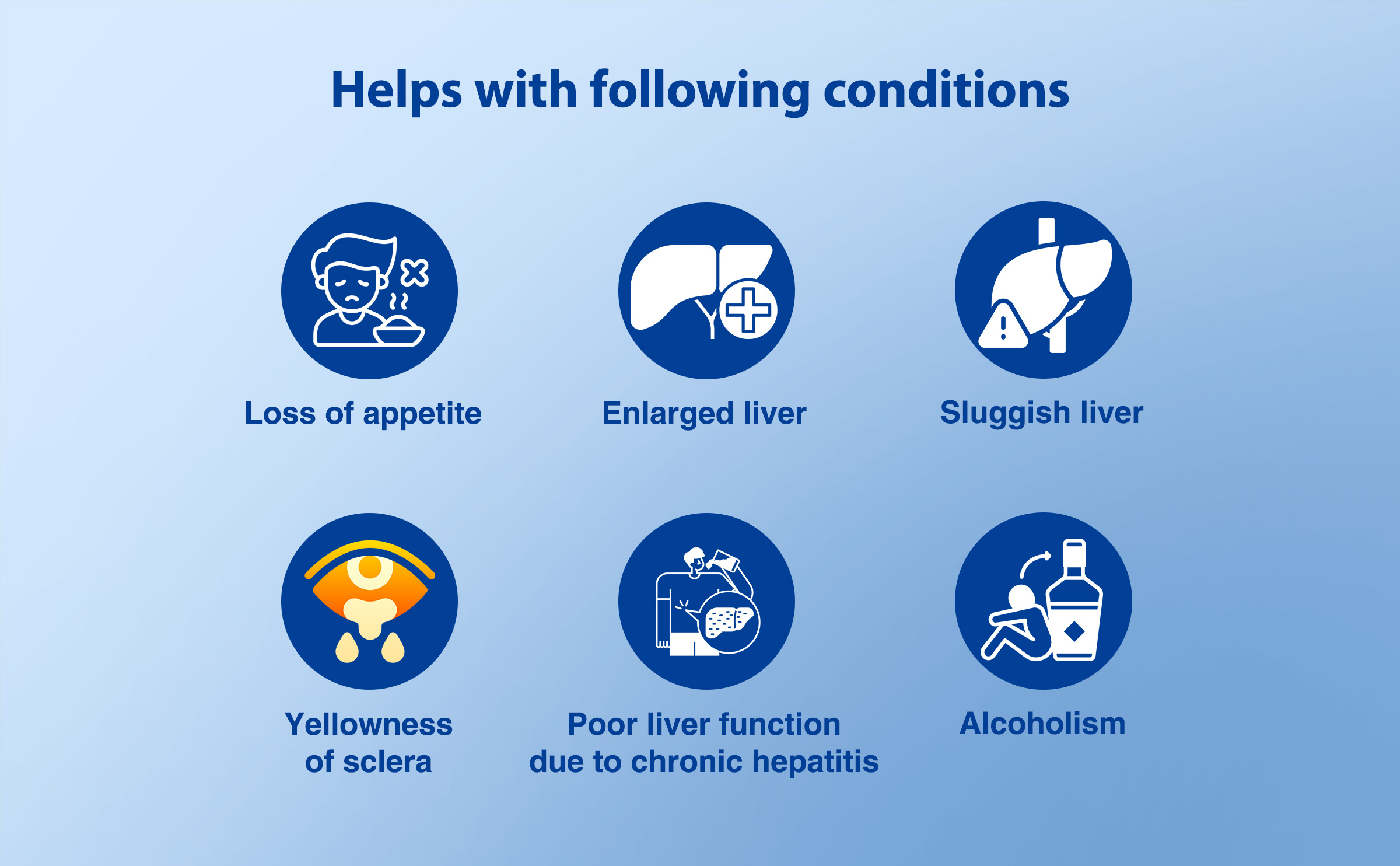 Helps with following conditions

Loss of appetite

Enlarged liver

Sluggish liver

Yellowness of sclera

Poor liver function due to chronic hepatitis

Alcoholism